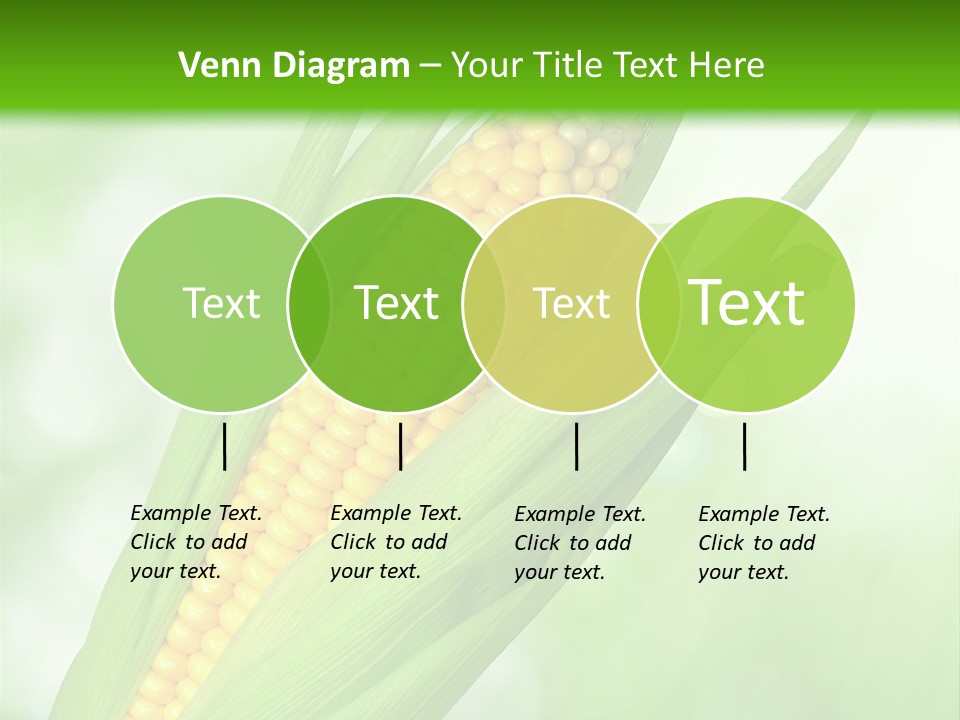 Venn Diagram – Your Title Text Here

Text

Text

Text

Text

Example Text. Click to add your text.

Example Text. Click to add your text.

Example Text. Click to add your text.

Example Text. Click to add your text.